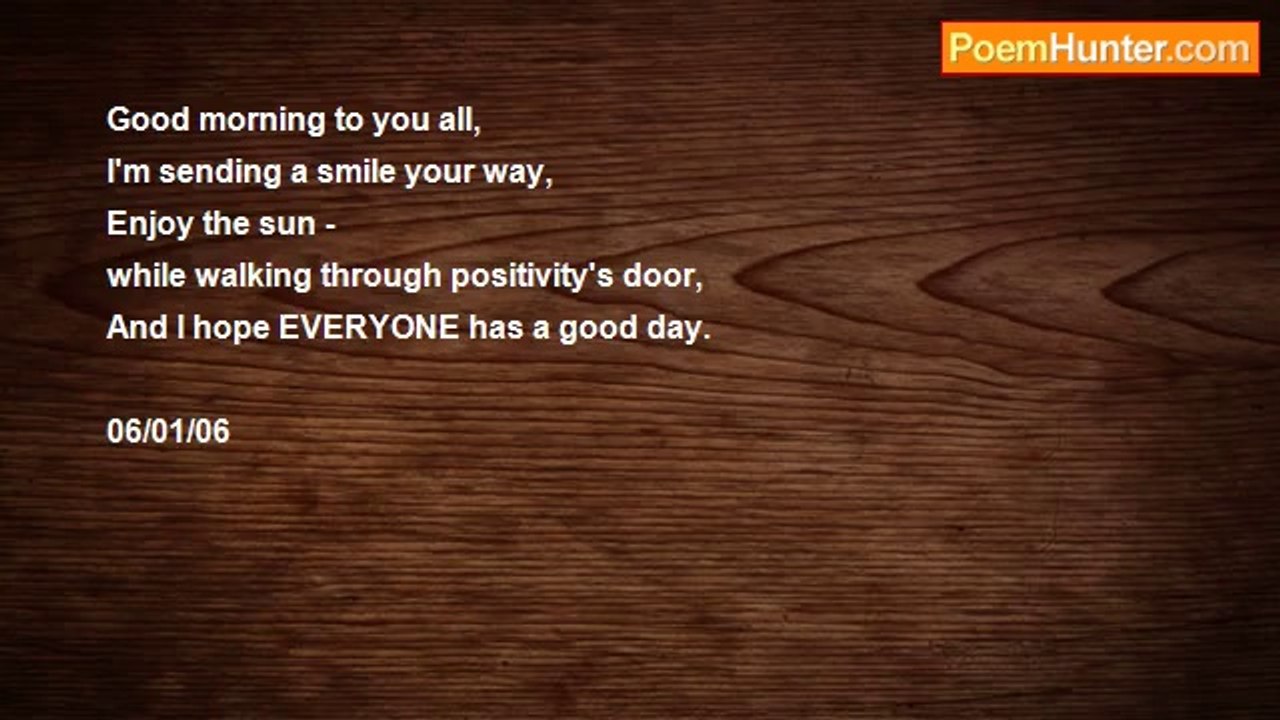 PoemHunter.com

Good morning to you all,
I'm sending a smile your way,
Enjoy the sun -
while walking through positivity's door,
And I hope EVERYONE has a good day.

06/01/06